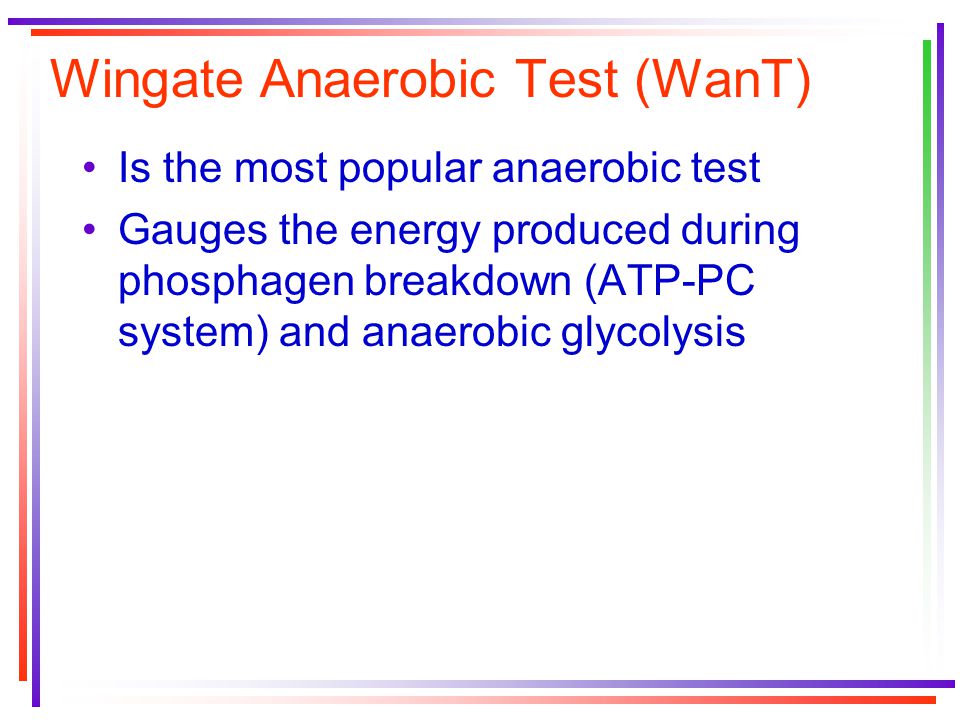 Wingate Anaerobic Test (WanT)

• Is the most popular anaerobic test

• Gauges the energy produced during phosphagen breakdown (ATP-PC system) and anaerobic glycolysis